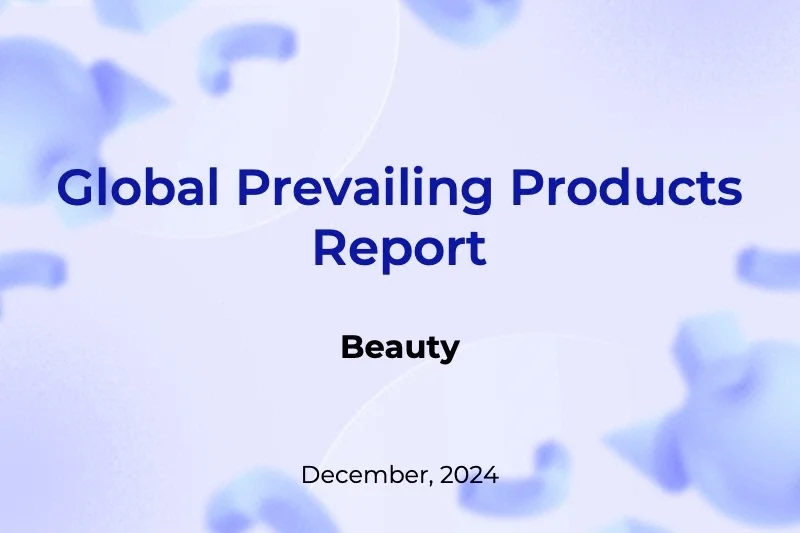 Global Prevailing Products Report

Beauty

December, 2024